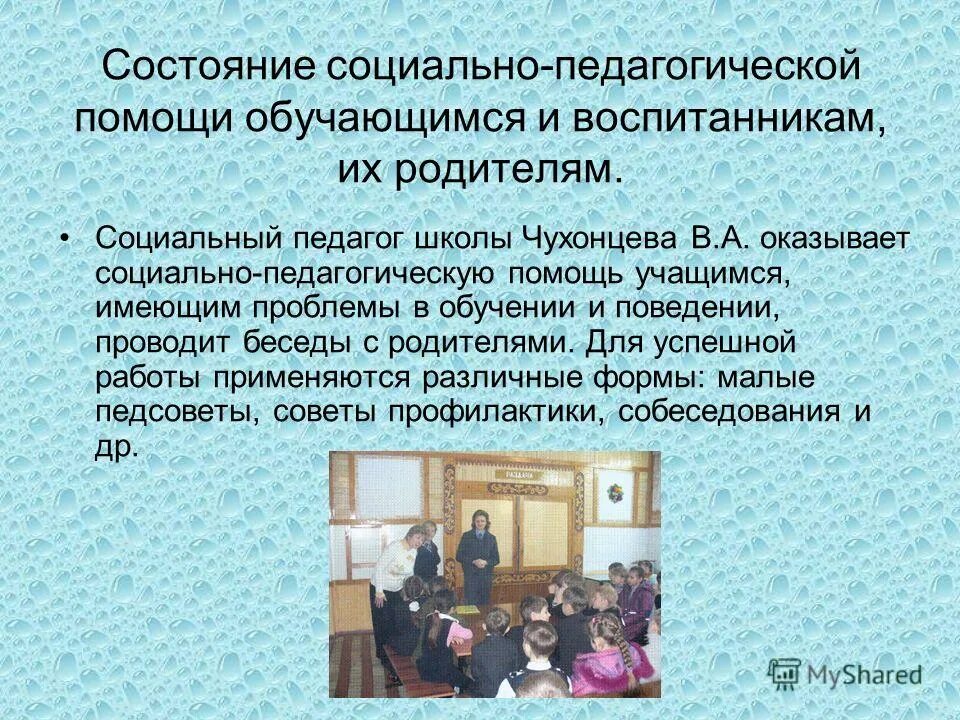 Состояние социально-педагогической помощи обучающимся и воспитанникам, их родителям.

• Социальный педагог школы Чухонцева В.А. оказывает социально-педагогическую помощь учащимся, имеющим проблемы в обучении и поведении, проводит беседы с родителями. Для успешной работы применяются различные формы: малые педсоветы, советы профилактики, собеседования и др.

MyShared